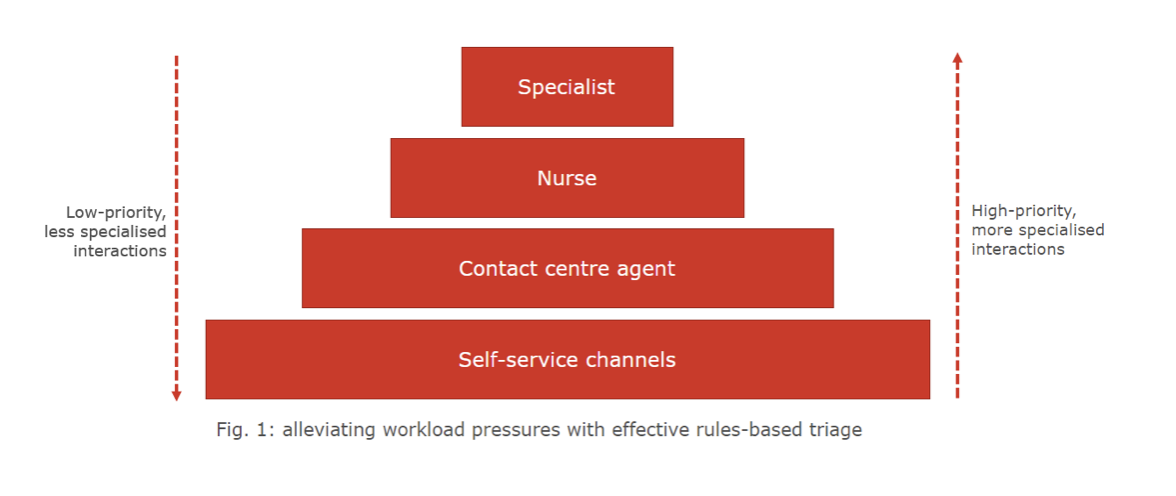 Low-priority, less specialised interactions

Specialist

Nurse

Contact centre agent

Self-service channels

High-priority, more specialised interactions

Fig. 1: alleviating workload pressures with effective rules-based triage